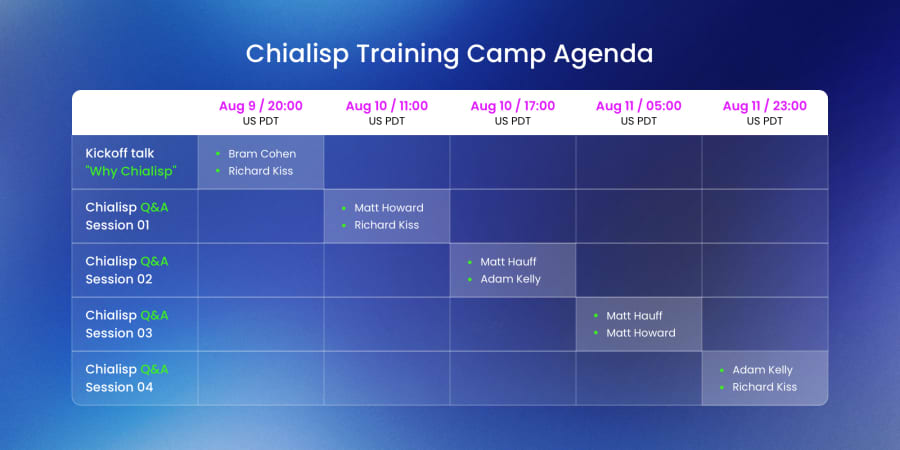 Chialisp Training Camp Agenda

| | Aug 9 / 20:00 US PDT | Aug 10 / 11:00 US PDT | Aug 10 / 17:00 US PDT | Aug 11 / 05:00 US PDT | Aug 11 / 23:00 US PDT |
|---|---|---|---|---|---|
| Kickoff talk "Why Chialisp" | • Bram Cohen • Richard Kiss | | | | |
| Chialisp Q&A Session 01 | | • Matt Howard • Richard Kiss | | | |
| Chialisp Q&A Session 02 | | | • Matt Hauff • Adam Kelly | | |
| Chialisp Q&A Session 03 | | | | • Matt Hauff • Matt Howard | |
| Chialisp Q&A Session 04 | | | | | • Adam Kelly • Richard Kiss |